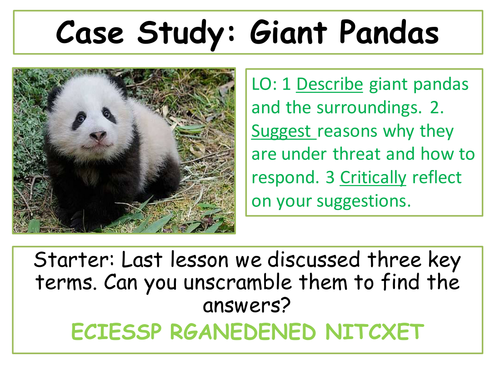 Case Study: Giant Pandas

LO: 1 Describe giant pandas and the surroundings. 2. Suggest reasons why they are under threat and how to respond. 3 Critically reflect on your suggestions.

Starter: Last lesson we discussed three key terms. Can you unscramble them to find the answers?

ECIESSP RGANEDENED NITCXET